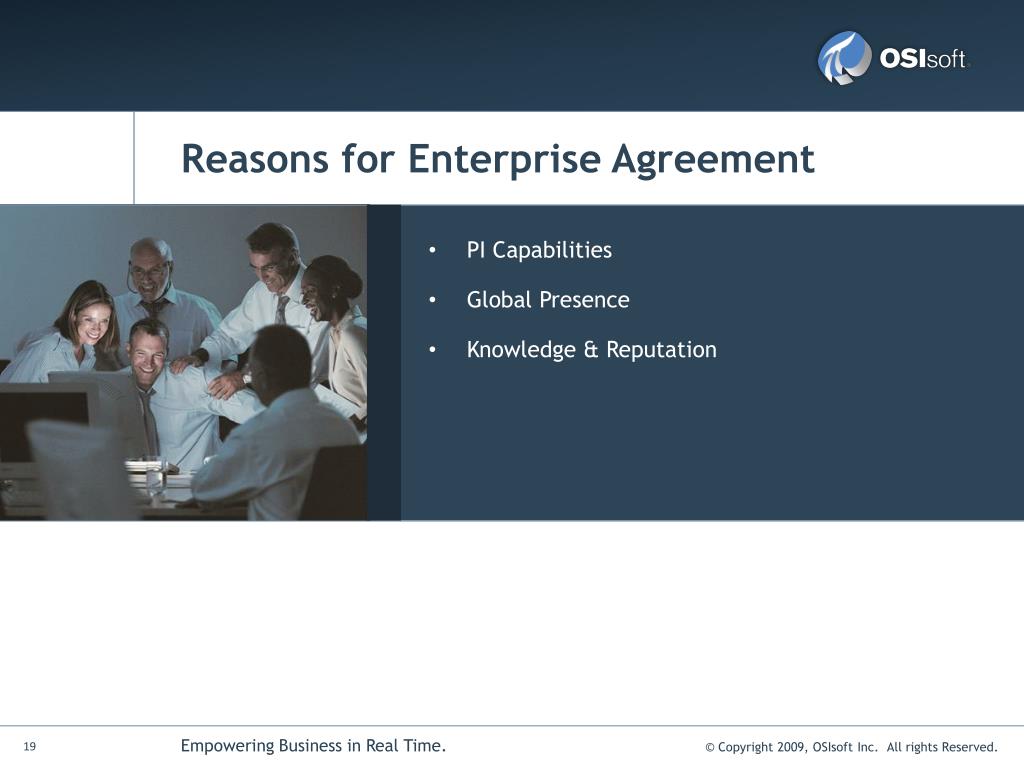 OSIsoft.

Reasons for Enterprise Agreement

• PI Capabilities
• Global Presence
• Knowledge & Reputation

19

Empowering Business in Real Time.

© Copyright 2009, OSIsoft Inc. All rights Reserved.